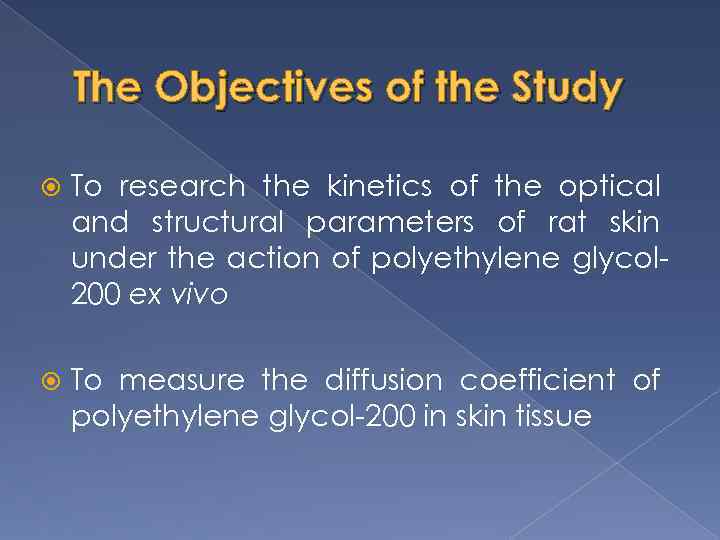 The Objectives of the Study

To research the kinetics of the optical and structural parameters of rat skin under the action of polyethylene glycol-200 ex vivo

To measure the diffusion coefficient of polyethylene glycol-200 in skin tissue